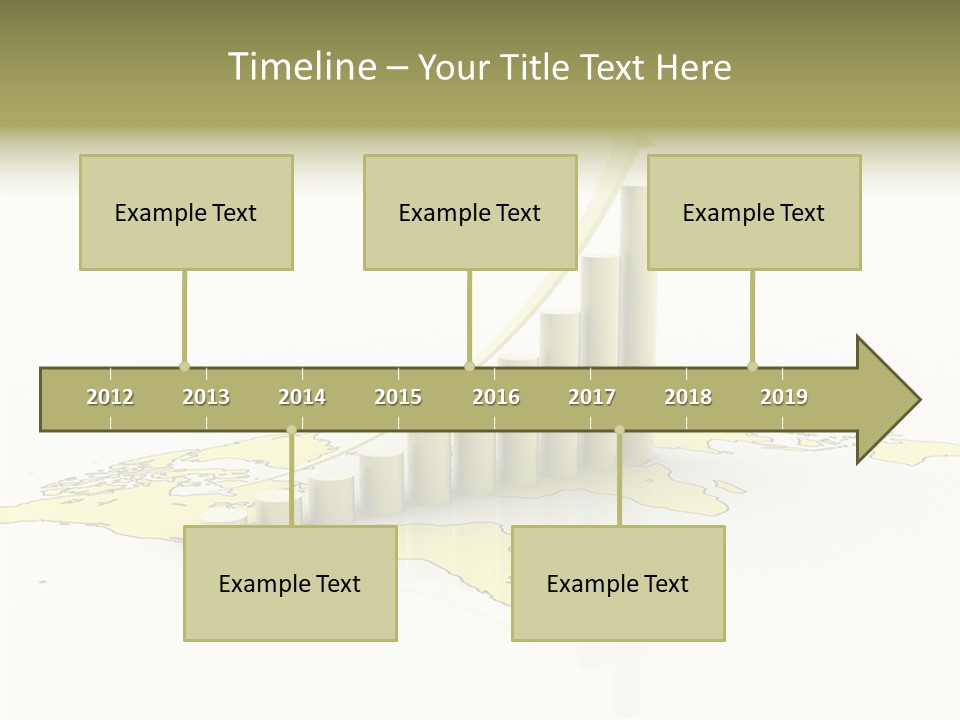 Timeline – Your Title Text Here

Example Text

Example Text

Example Text

2012 2013 2014 2015 2016 2017 2018 2019

Example Text

Example Text